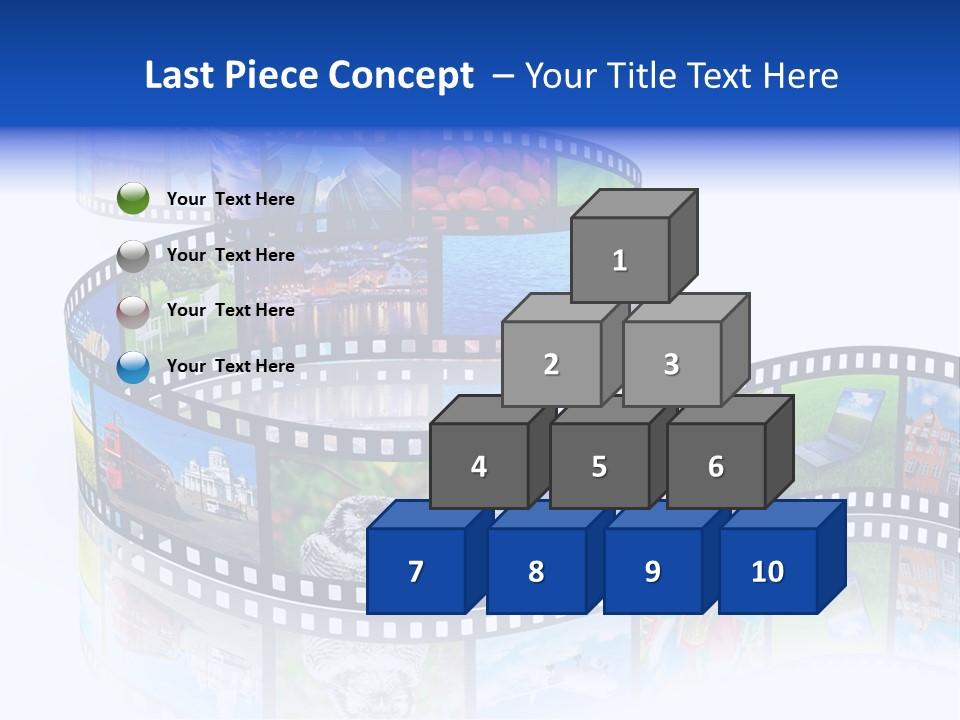 Last Piece Concept – Your Title Text Here

Your Text Here

Your Text Here

Your Text Here

Your Text Here

1

2

3

4

5

6

7

8

9

10